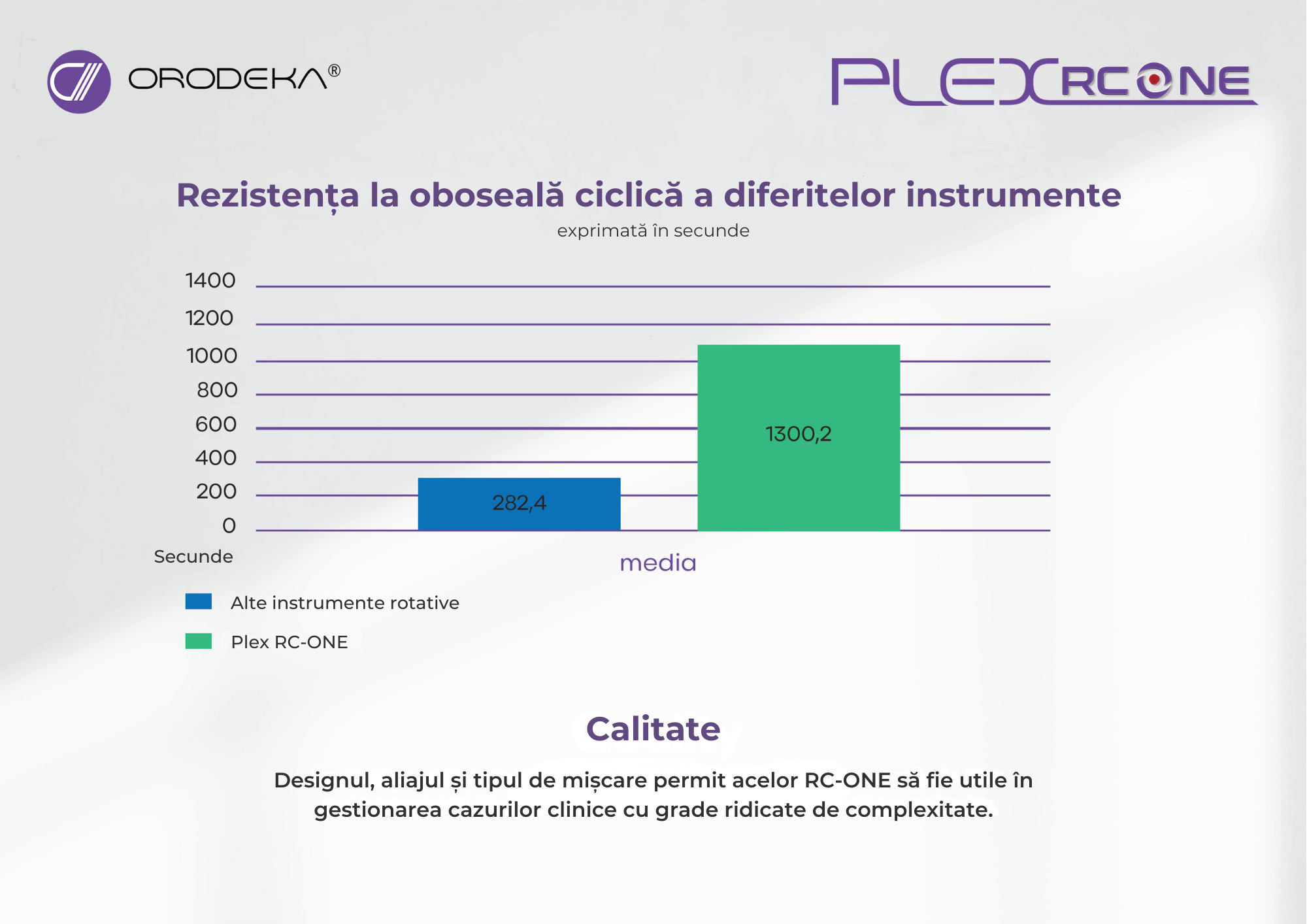 ORODEKA®

PLEX RC ONE

Rezistența la oboseală ciclică a diferitelor instrumente
exprimată în secunde

1400
1200
1000
800
600
400
200
0
Secunde

282,4
1300,2

media

Alte instrumente rotative
Plex RC-ONE

Calitate

Designul, aliajul și tipul de mișcare permit acelor RC-ONE să fie utile în gestionarea cazurilor clinice cu grade ridicate de complexitate.